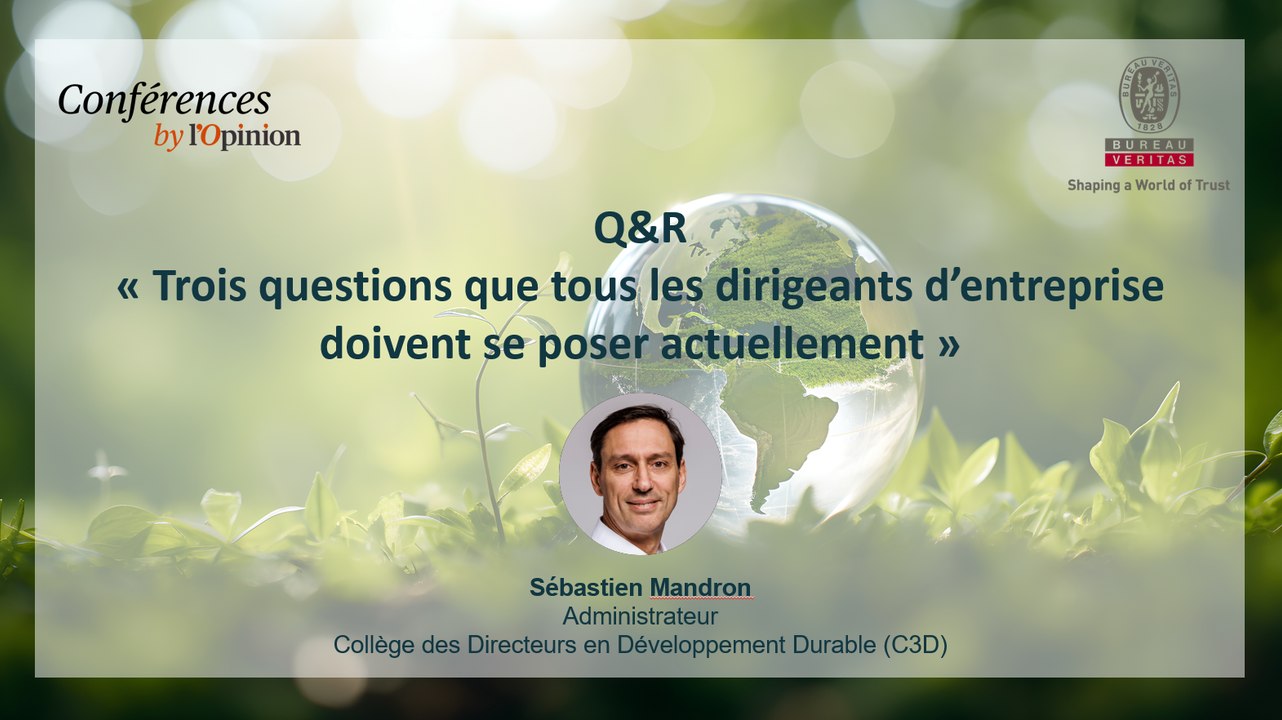 Conférences
by l'Opinion

BUREAU VERITAS
1828
BUREAU VERITAS
Shaping a World of Trust

Q&R
« Trois questions que tous les dirigeants d'entreprise doivent se poser actuellement »

Sébastien Mandron
Administrateur
Collège des Directeurs en Développement Durable (C3D)